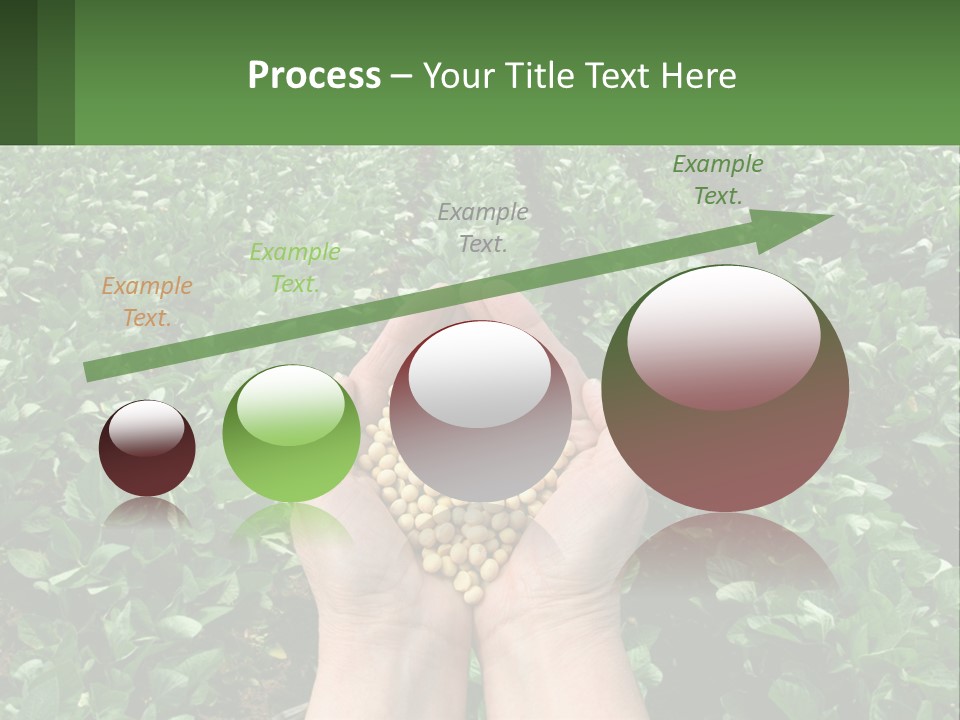 Process – Your Title Text Here

Example Text.

Example Text.

Example Text.

Example Text.